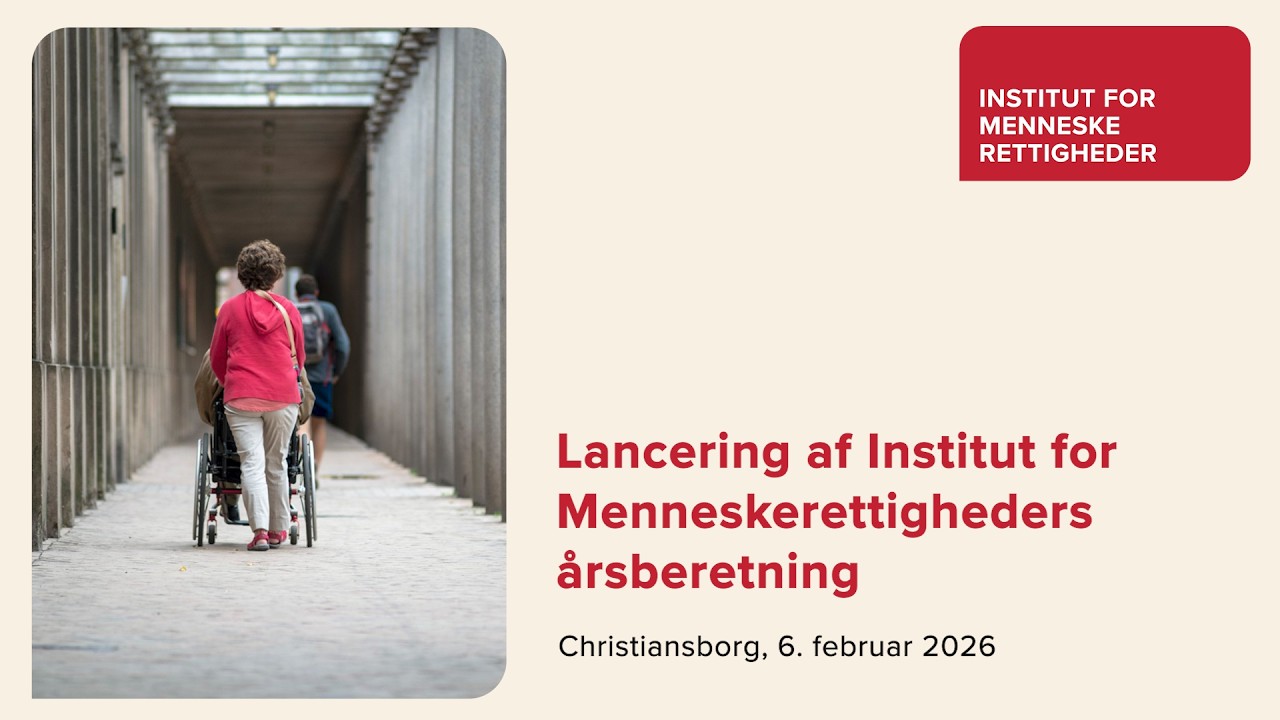 INSTITUT FOR MENNESKE RETTIGHEDER

Lancering af Institut for Menneskerettigheders årsberetning

Christiansborg, 6. februar 2026